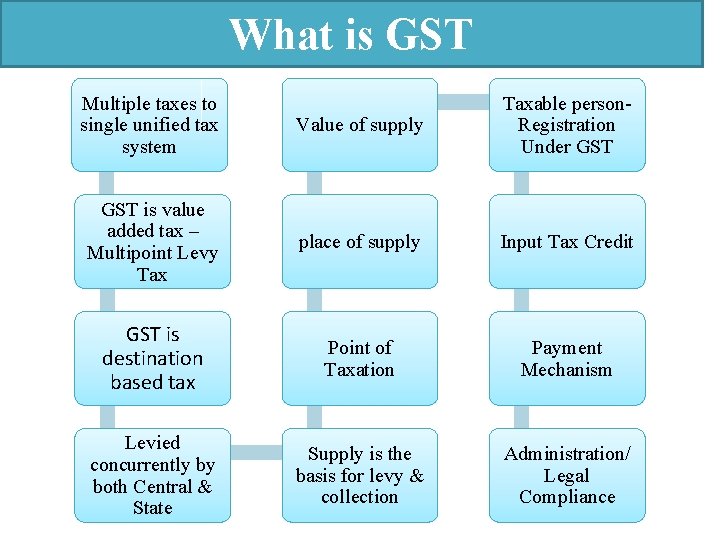 What is GST

Multiple taxes to single unified tax system

GST is value added tax – Multipoint Levy Tax

GST is destination based tax

Levied concurrently by both Central & State

Supply is the basis for levy & collection

Point of Taxation

place of supply

Value of supply

Taxable person- Registration Under GST

Input Tax Credit

Payment Mechanism

Administration/ Legal Compliance